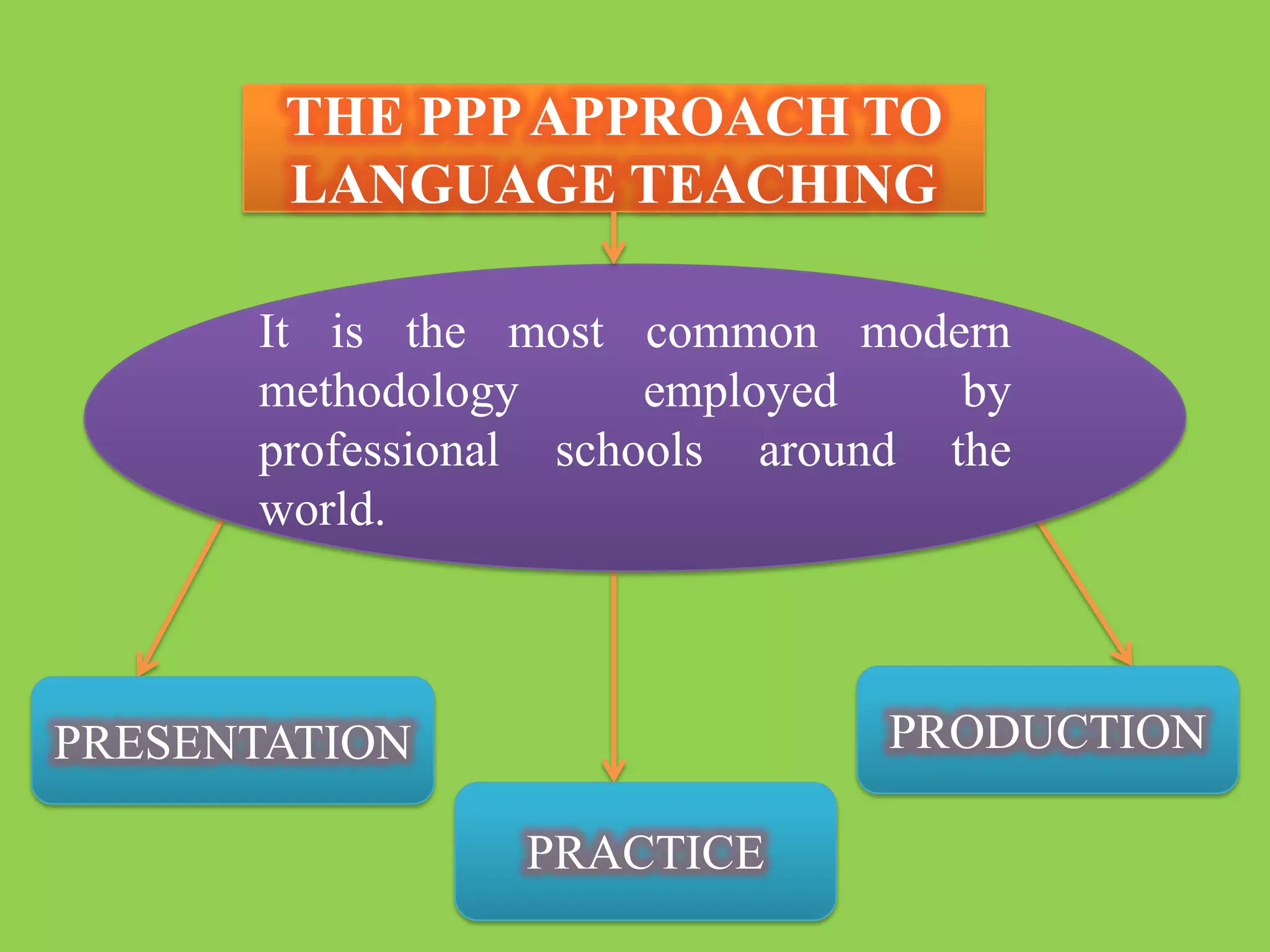 THE PPP APPROACH TO LANGUAGE TEACHING

It is the most common modern methodology employed by professional schools around the world.

PRESENTATION

PRACTICE

PRODUCTION